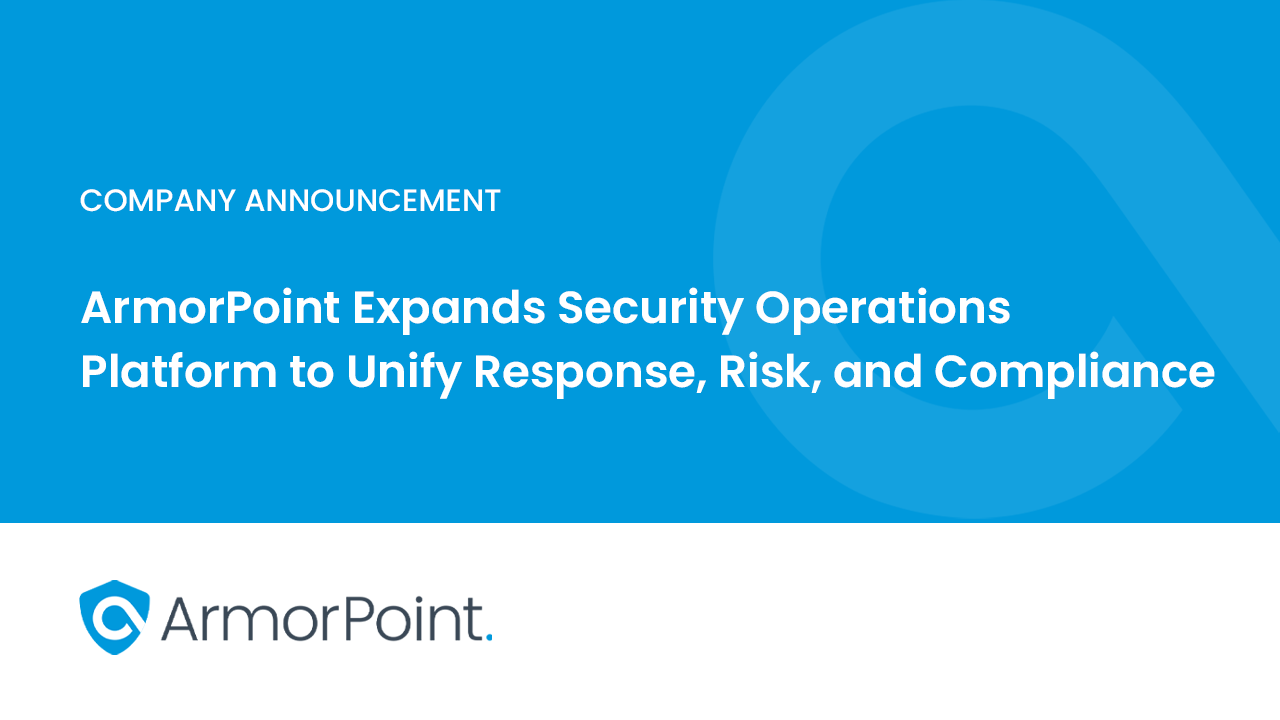 COMPANY ANNOUNCEMENT

ArmorPoint Expands Security Operations Platform to Unify Response, Risk, and Compliance

ArmorPoint.